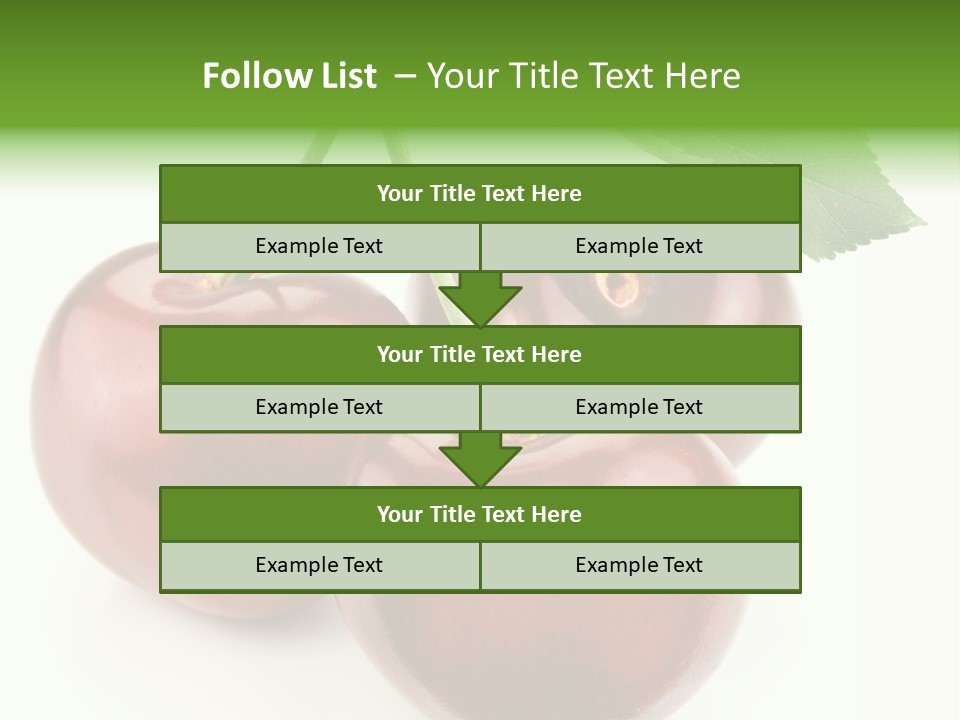 Follow List – Your Title Text Here

Your Title Text Here

Example Text

Example Text

Your Title Text Here

Example Text

Example Text

Your Title Text Here

Example Text

Example Text